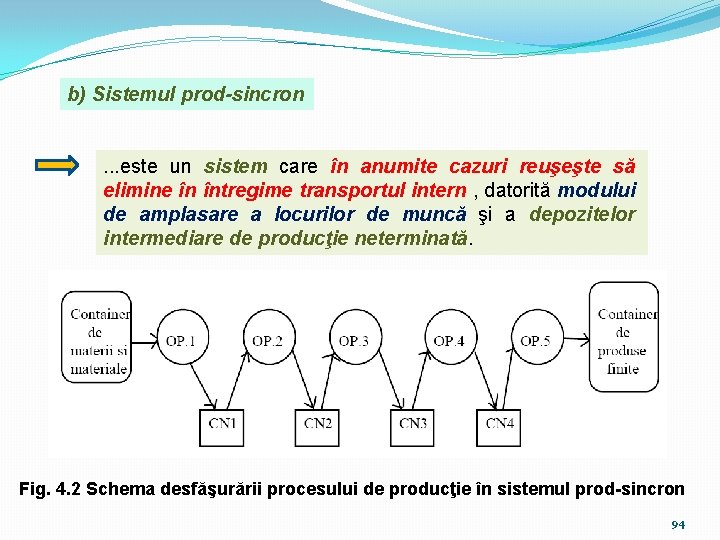 b) Sistemul prod-sincron

...este un sistem care în anumite cazuri reuşeşte să elimine în întregime transportul intern , datorită modului de amplasare a locurilor de muncă şi a depozitelor intermediare de producţie neterminată.

Container de materii si materiale

OP.1

OP.2

OP.3

OP.4

OP.5

Container de produse finite

CN1

CN2

CN3

CN4

Fig. 4.2 Schema desfăşurării procesului de producţie în sistemul prod-sincron

94